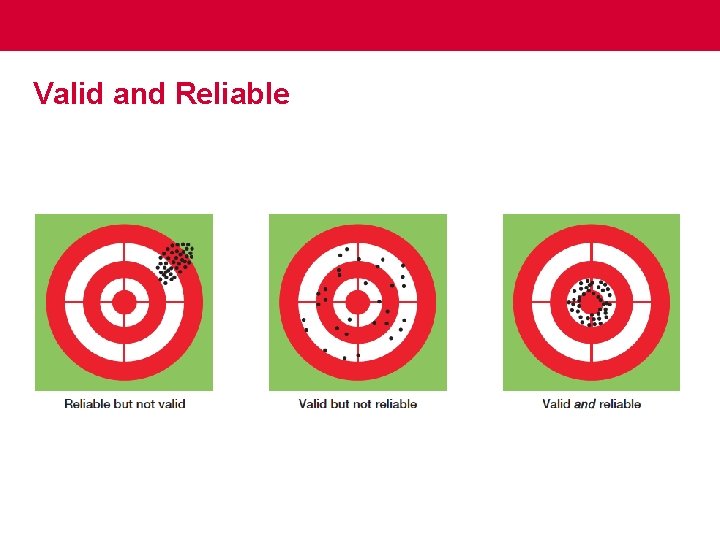 Valid and Reliable

Reliable but not valid

Valid but not reliable

Valid and reliable